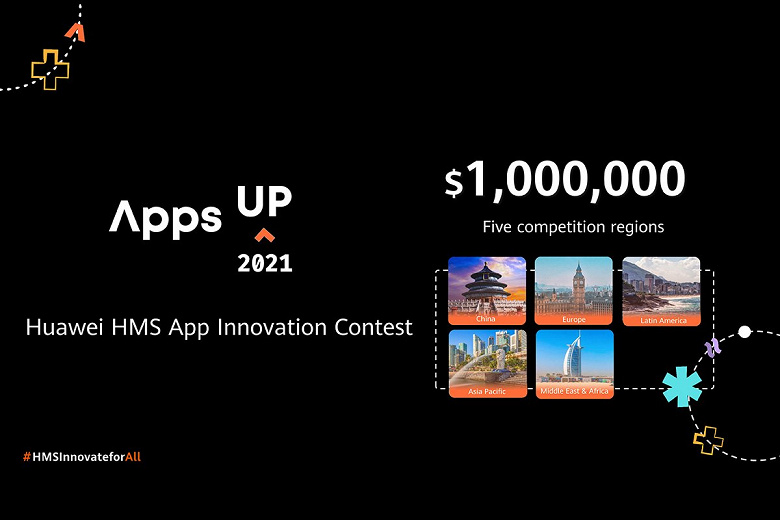 Apps UP
2021

Huawei HMS App Innovation Contest

$1,000,000

Five competition regions

China
Europe
Latin America
Asia Pacific
Middle East & Africa

#HMSInnovateforAll